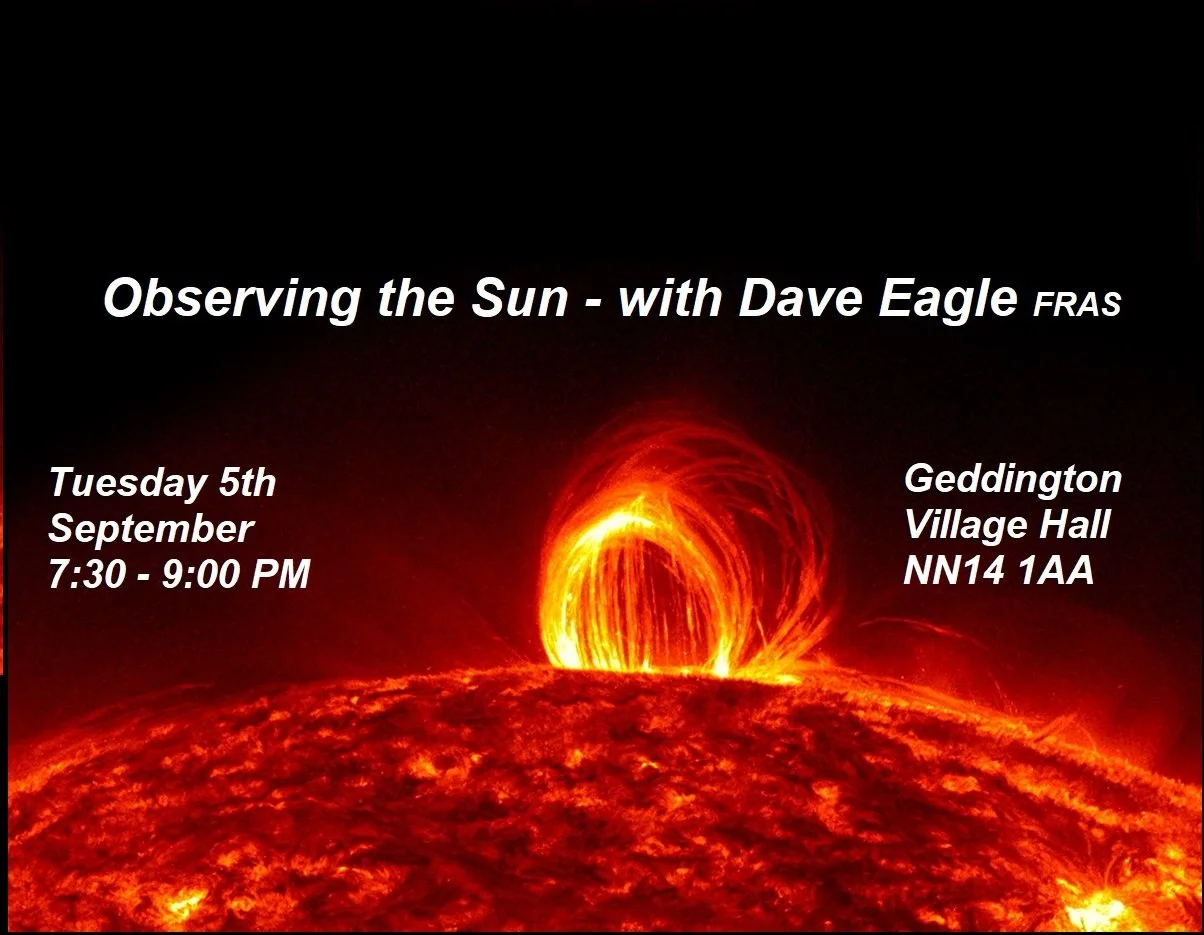 Observing the Sun - with Dave Eagle FRAS

Tuesday 5th
September
7:30 - 9:00 PM

Geddington
Village Hall
NN14 1AA